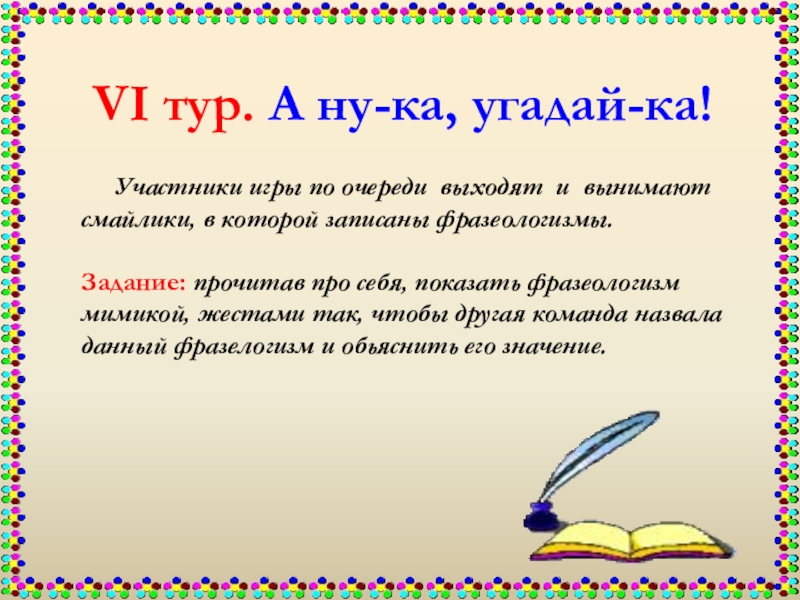 VI тур. А ну-ка, угадай-ка!

Участники игры по очереди выходят и вынимают смайлики, в которой записаны фразеологизмы.

Задание: прочитав про себя, показать фразеологизм мимикой, жестами так, чтобы другая команда назвала данный фразелогизм и объяснить его значение.